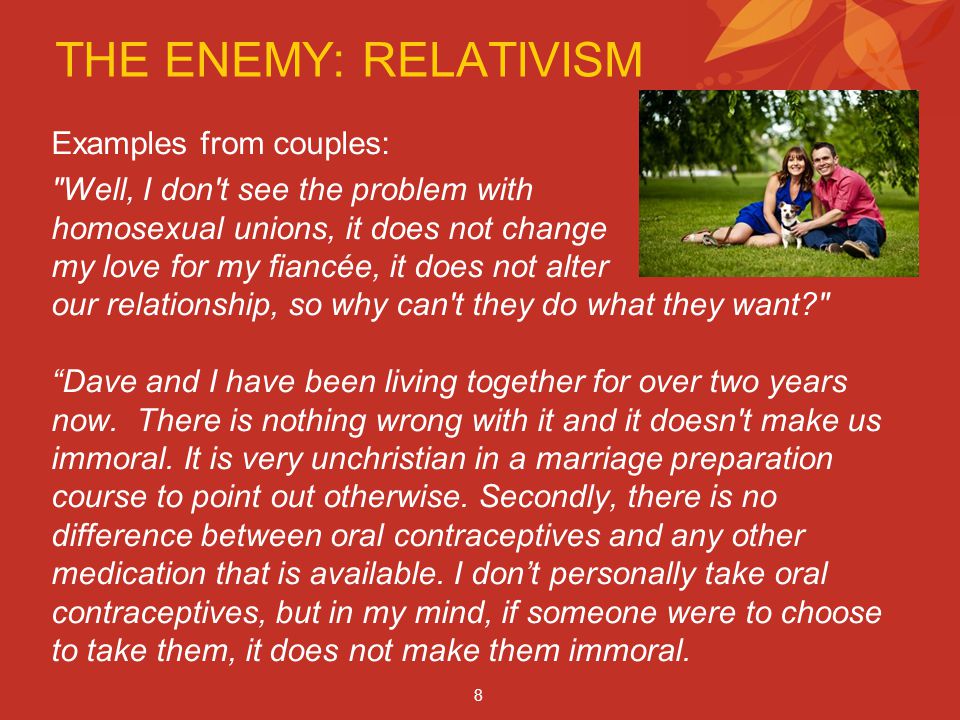 THE ENEMY: RELATIVISM

Examples from couples:

"Well, I don't see the problem with homosexual unions, it does not change my love for my fiancée, it does not alter our relationship, so why can't they do what they want?"

“Dave and I have been living together for over two years now.  There is nothing wrong with it and it doesn't make us immoral. It is very unchristian in a marriage preparation course to point out otherwise. Secondly, there is no difference between oral contraceptives and any other medication that is available. I don’t personally take oral contraceptives, but in my mind, if someone were to choose to take them, it does not make them immoral.

8